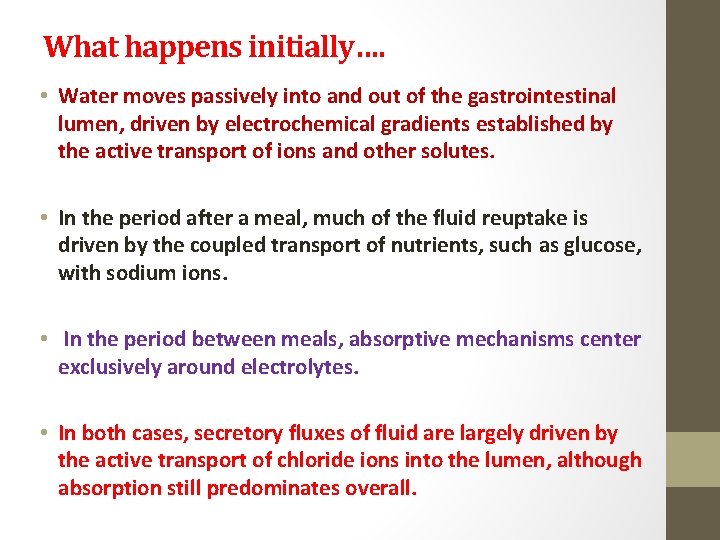 What happens initially….

• Water moves passively into and out of the gastrointestinal lumen, driven by electrochemical gradients established by the active transport of ions and other solutes.

• In the period after a meal, much of the fluid reuptake is driven by the coupled transport of nutrients, such as glucose, with sodium ions.

• In the period between meals, absorptive mechanisms center exclusively around electrolytes.

• In both cases, secretory fluxes of fluid are largely driven by the active transport of chloride ions into the lumen, although absorption still predominates overall.